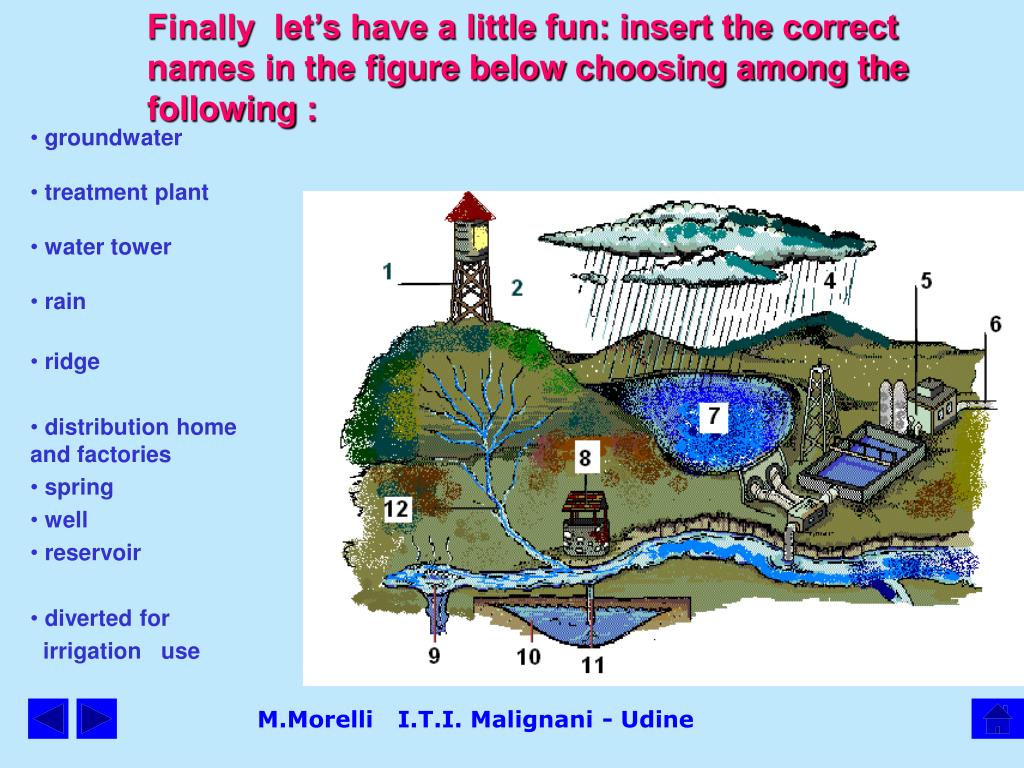 Finally let's have a little fun: insert the correct names in the figure below choosing among the following :

• groundwater

• treatment plant

• water tower

• rain

• ridge

• distribution home and factories

• spring

• well

• reservoir

• diverted for irrigation use

1
2
4
5
6
7
8
12
9
10
11

M.Morelli I.T.I. Malignani - Udine